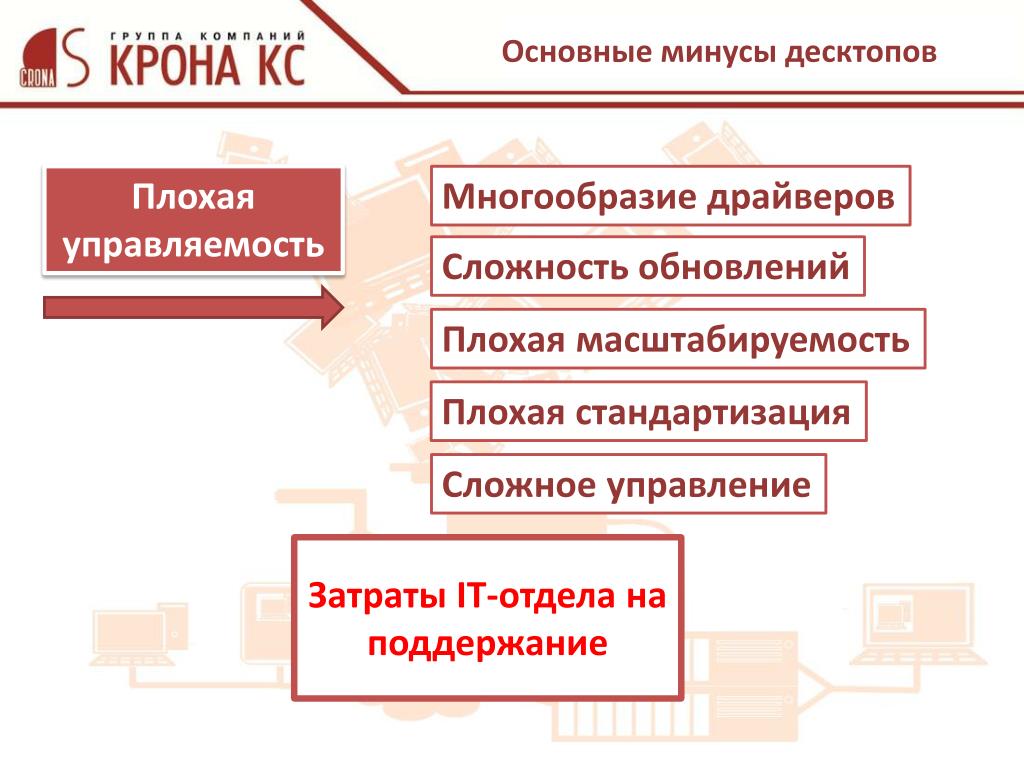 CRONA
ГРУППА КОМПАНИЙ
КРОНА КС

Основные минусы десктопов

Плохая управляемость

Многообразие драйверов

Сложность обновлений

Плохая масштабируемость

Плохая стандартизация

Сложное управление

Затраты IT-отдела на поддержание